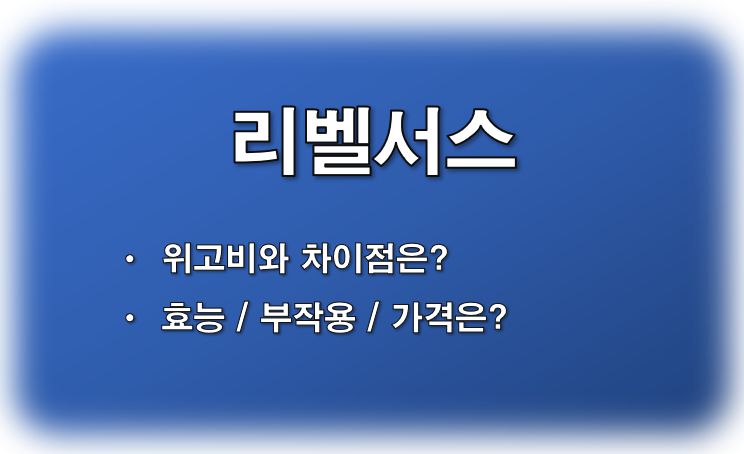 리벨서스

• 위고비와 차이점은?
• 효능 / 부작용 / 가격은?